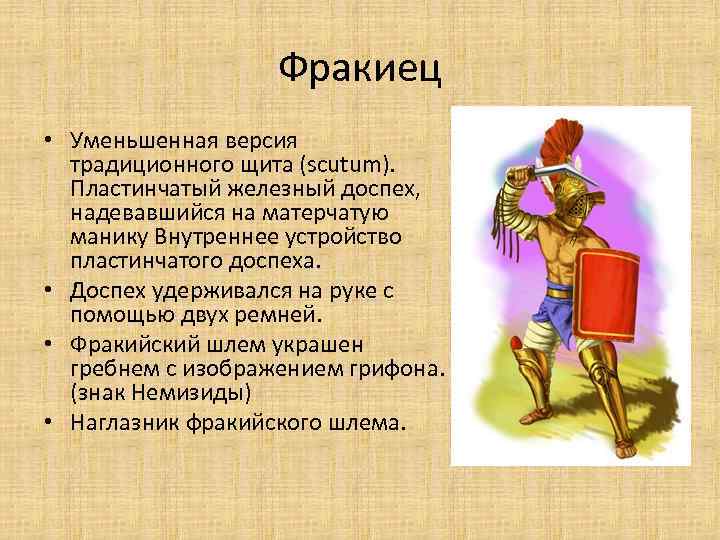 Фракиец

• Уменьшенная версия традиционного щита (scutum). Пластинчатый железный доспех, надевавшийся на матерчатую манику Внутреннее устройство пластинчатого доспеха.
• Доспех удерживался на руке с помощью двух ремней.
• Фракийский шлем украшен гребнем с изображением грифона. (знак Немизиды)
• Наглазник фракийского шлема.